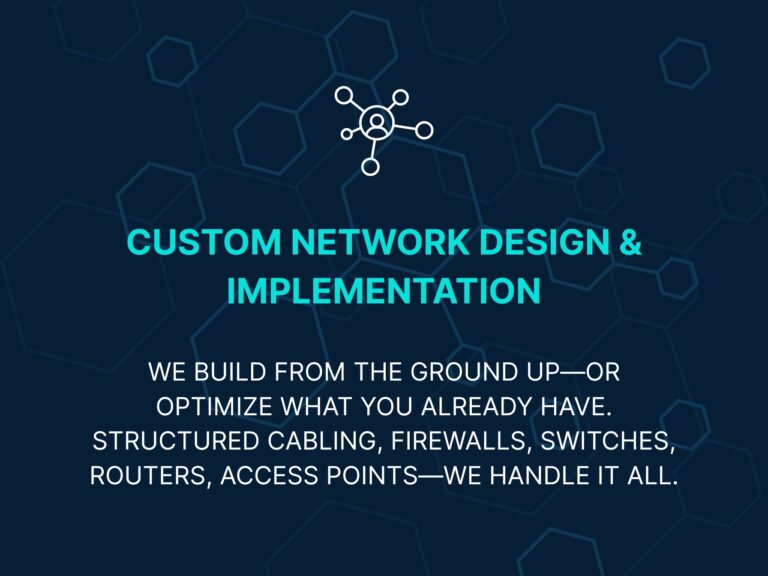 CUSTOM NETWORK DESIGN & IMPLEMENTATION

WE BUILD FROM THE GROUND UP—OR OPTIMIZE WHAT YOU ALREADY HAVE. STRUCTURED CABLING, FIREWALLS, SWITCHES, ROUTERS, ACCESS POINTS—WE HANDLE IT ALL.